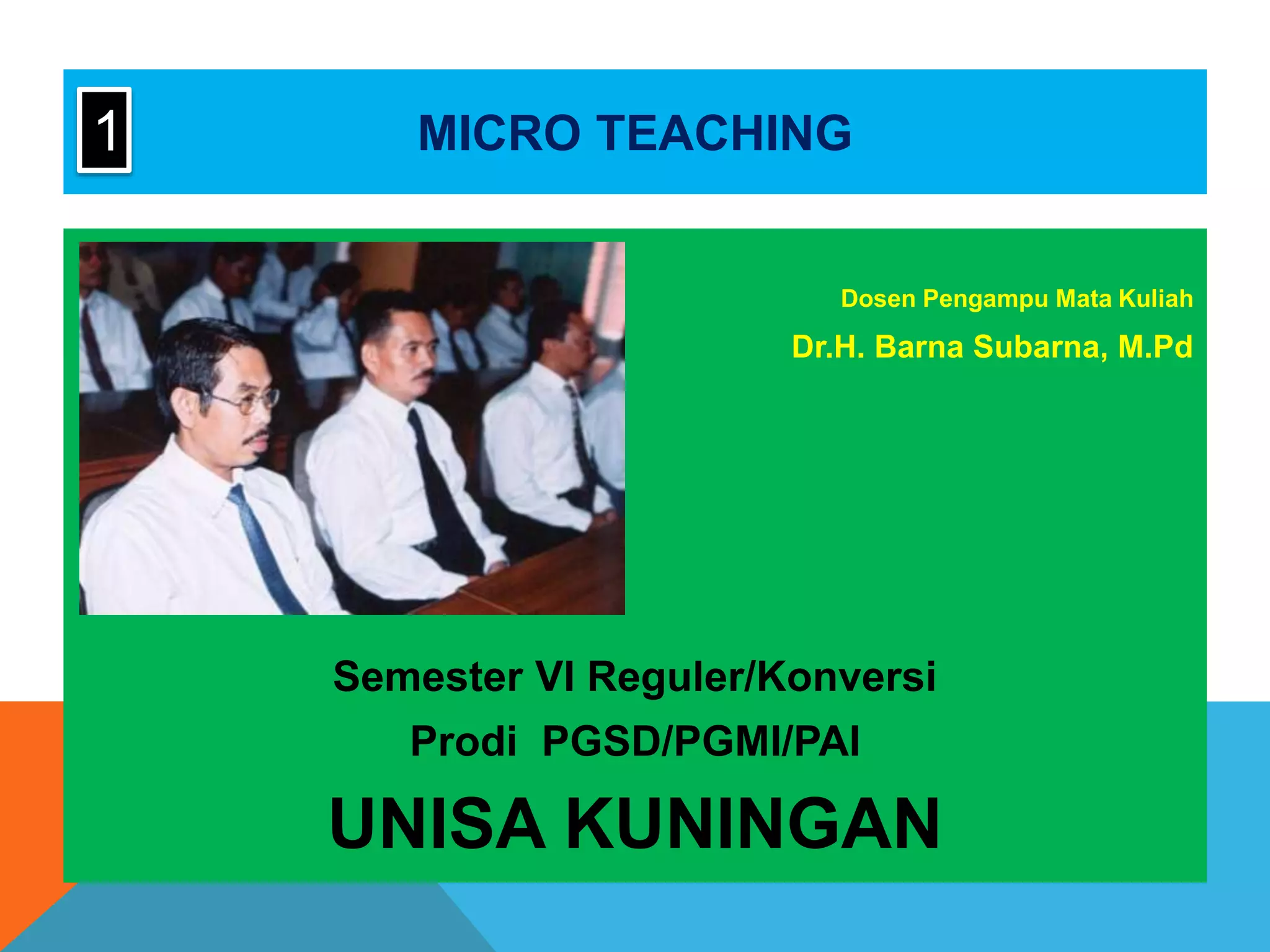 1

MICRO TEACHING

Dosen Pengampu Mata Kuliah

Dr.H. Barna Subarna, M.Pd

Semester VI Reguler/Konversi

Prodi PGSD/PGMI/PAI

UNISA KUNINGAN